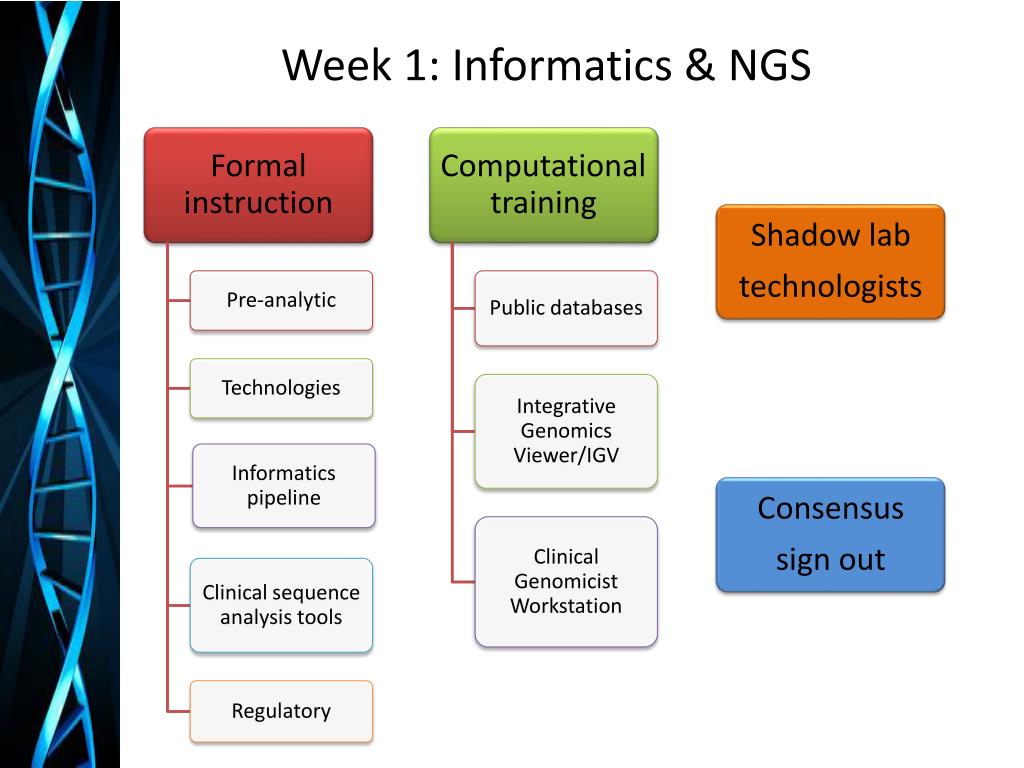 Week 1: Informatics & NGS

Formal instruction

Pre-analytic

Technologies

Informatics pipeline

Clinical sequence analysis tools

Regulatory

Computational training

Public databases

Integrative Genomics Viewer/IGV

Clinical Genomicist Workstation

Shadow lab technologists

Consensus sign out